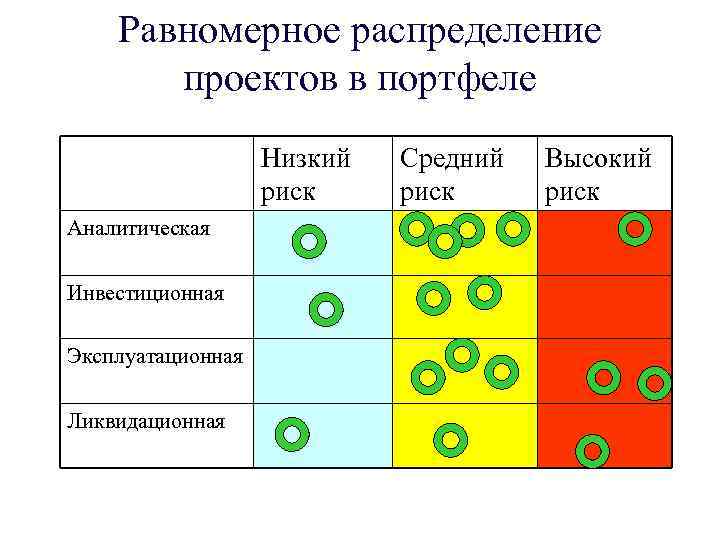 Равномерное распределение проектов в портфеле

| | Низкий риск | Средний риск | Высокий риск |
|---|---|---|---|
| Аналитическая | | | |
| Инвестиционная | | | |
| Эксплуатационная | | | |
| Ликвидационная | | | |